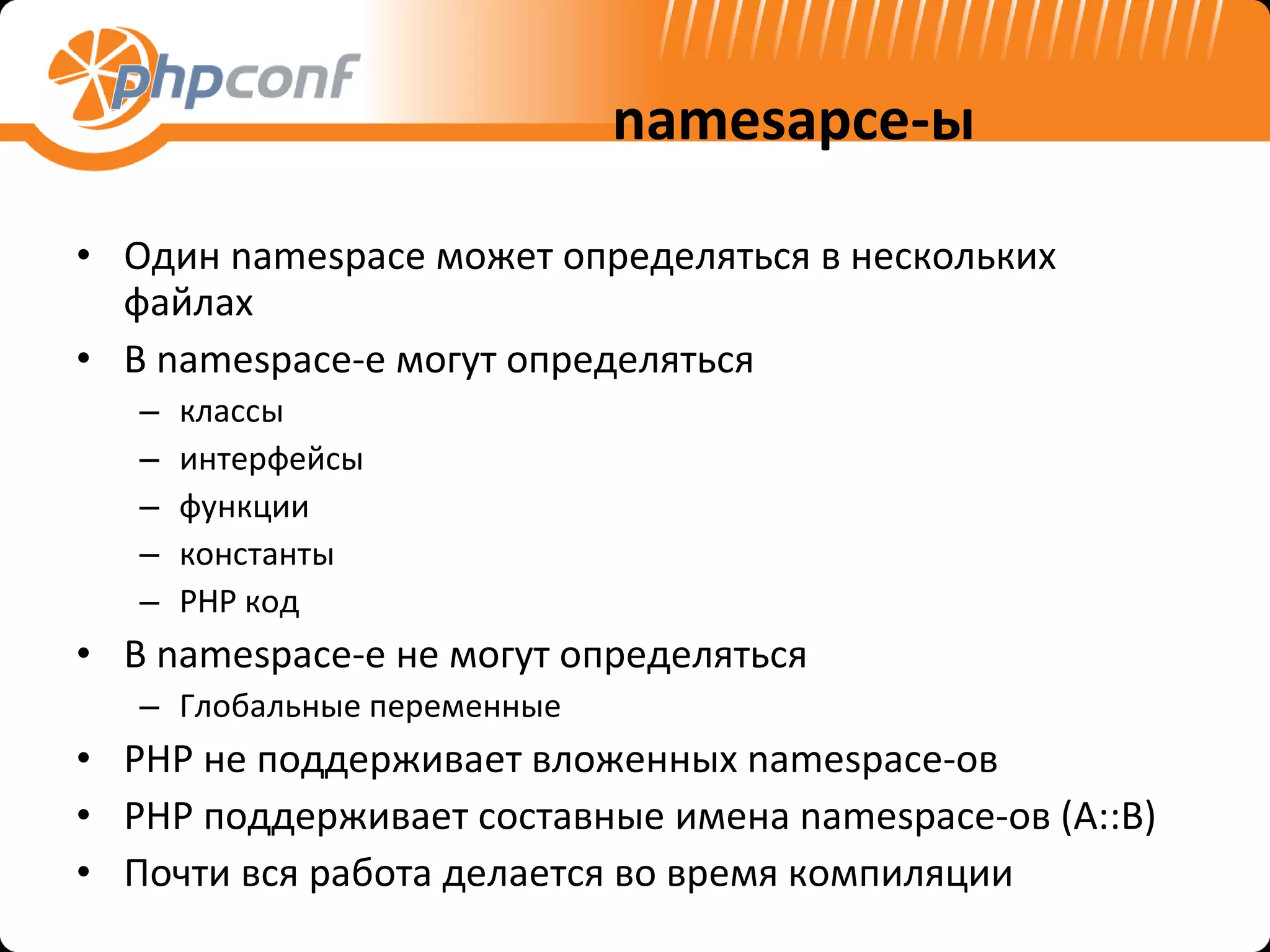 phpconf

namesapce-ы

• Один namespace может определяться в нескольких файлах
• В namespace-е могут определяться
– классы
– интерфейсы
– функции
– константы
– PHP код
• В namespace-е не могут определяться
– Глобальные переменные
• PHP не поддерживает вложенных namespace-ов
• PHP поддерживает составные имена namespace-ов (A::B)
• Почти вся работа делается во время компиляции